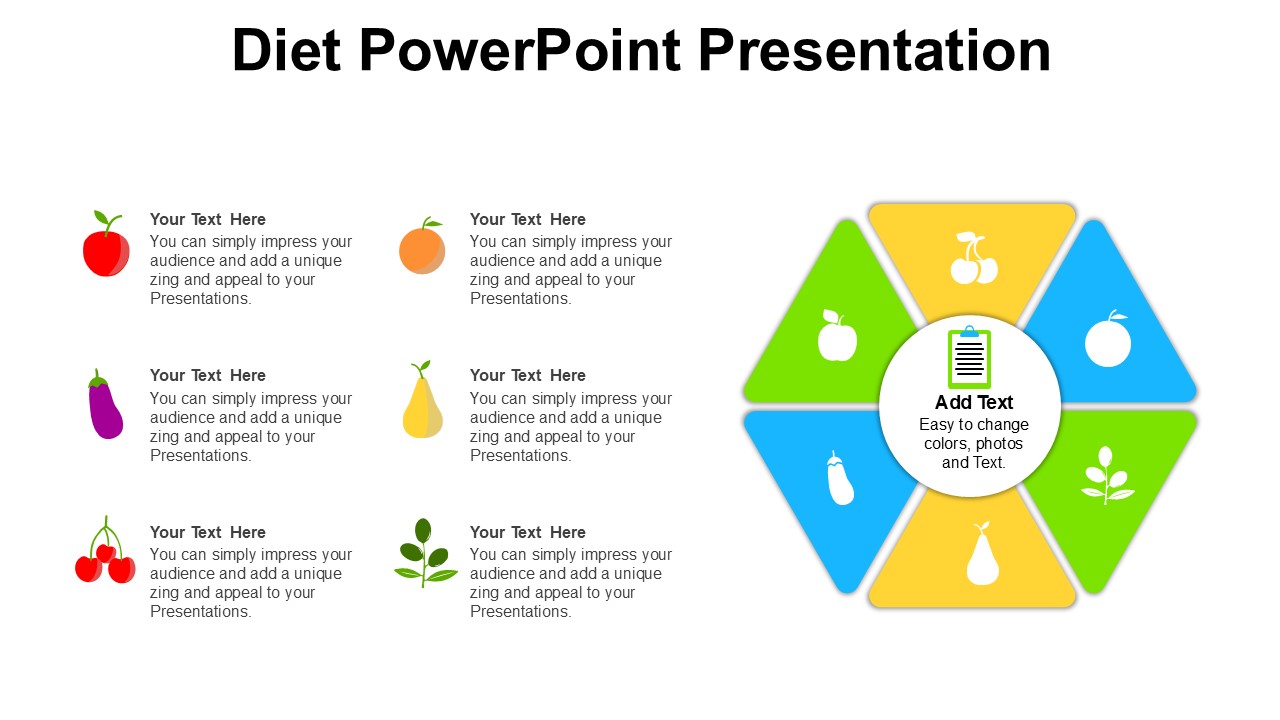 Diet PowerPoint Presentation

Your Text Here
You can simply impress your audience and add a unique zing and appeal to your Presentations.

Your Text Here
You can simply impress your audience and add a unique zing and appeal to your Presentations.

Your Text Here
You can simply impress your audience and add a unique zing and appeal to your Presentations.

Your Text Here
You can simply impress your audience and add a unique zing and appeal to your Presentations.

Your Text Here
You can simply impress your audience and add a unique zing and appeal to your Presentations.

Your Text Here
You can simply impress your audience and add a unique zing and appeal to your Presentations.

Add Text
Easy to change colors, photos and Text.